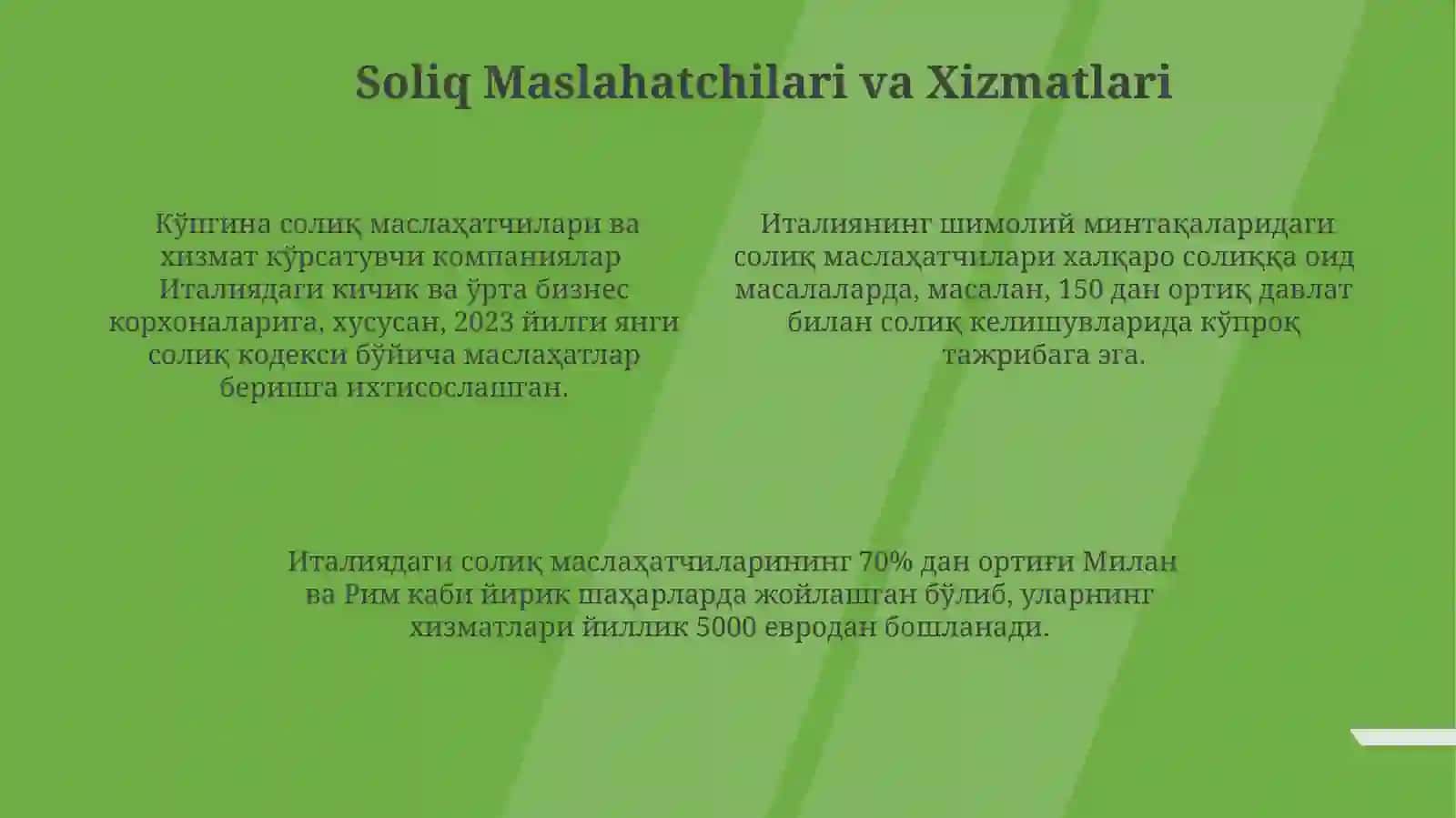 Soliq Maslahatchilari va Xizmatlari

Кўпгина солиқ маслаҳатчилари ва хизмат кўрсатувчи компаниялар Италиядаги кичик ва ўрта бизнес корхоналарига, хусусан, 2023 йилги янги солиқ кодекси бўйича маслаҳатлар беришга ихтисослашган.

Италиянинг шимолий минтақаларидаги солиқ маслаҳатчилари халқаро солиққа оид масалаларда, масалан, 150 дан ортиқ давлат билан солиқ келишувларида кўпроқ тажрибага эга.

Италиядаги солиқ маслаҳатчиларининг 70% дан ортиғи Милан ва Рим каби йирик шаҳарларда жойлашган бўлиб, уларнинг хизматлари йиллик 5000 евродан бошланади.